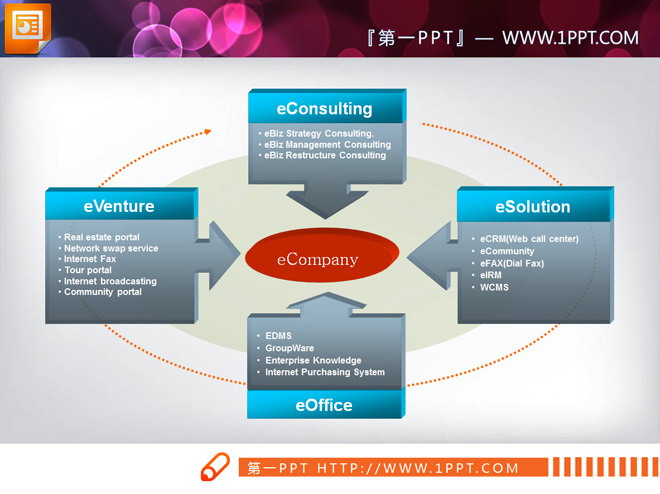 『第一PPT』— WWW.1PPT.COM

eConsulting
• eBiz Strategy Consulting.
• eBiz Management Consulting
• eBiz Restructure Consulting

eVenture
• Real estate portal
• Network swap service
• Internet Fax
• Tour portal
• Internet broadcasting
• Community portal

eCompany

eSolution
• eCRM(Web call center)
• eCommunity
• eFAX(Dial Fax)
• eIRM
• WCMS

• EDMS
• GroupWare
• Enterprise Knowledge
• Internet Purchasing System
eOffice

第一PPT HTTP://WWW.1PPT.COM